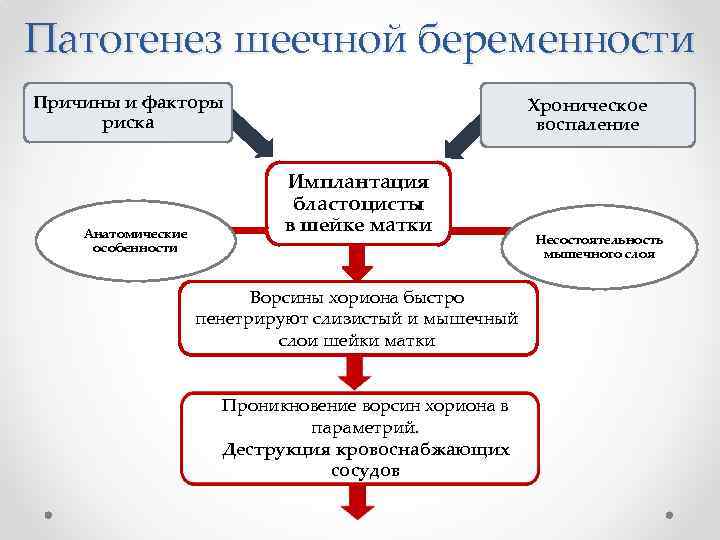 Патогенез шеечной беременности

Причины и факторы риска

Хроническое воспаление

Имплантация бластоцисты в шейке матки

Анатомические особенности

Несостоятельность мышечного слоя

Ворсины хориона быстро пенетрируют слизистый и мышечный слои шейки матки

Проникновение ворсин хориона в параметрий.
Деструкция кровоснабжающих сосудов